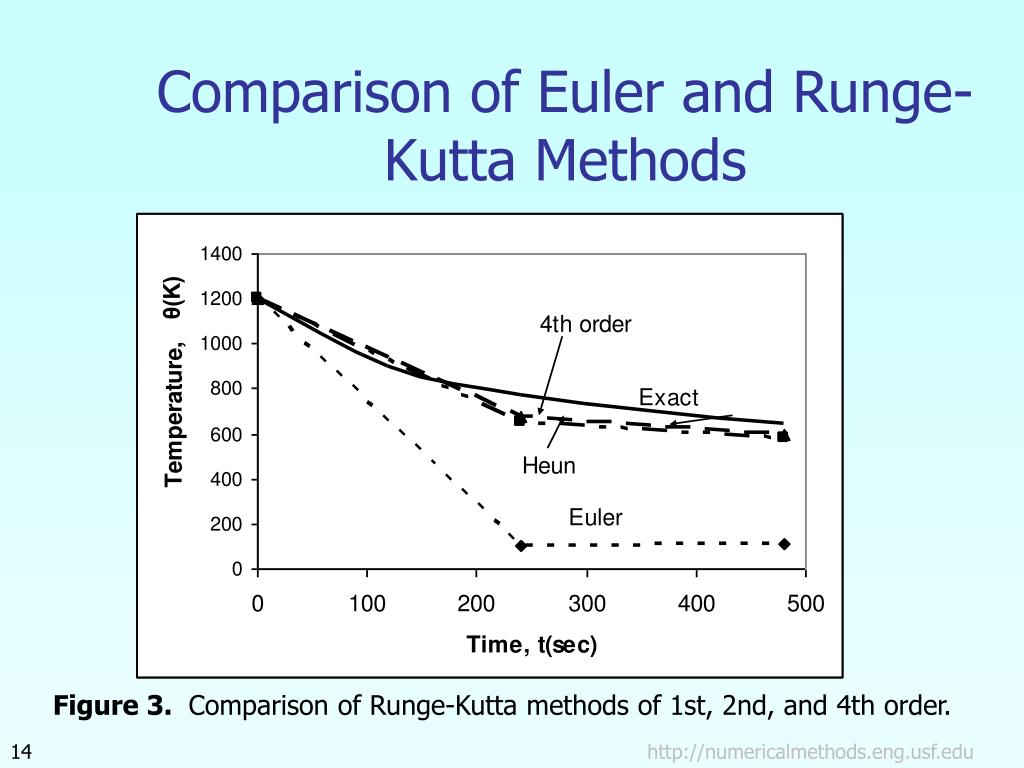 Comparison of Euler and Runge-Kutta Methods

1400
1200
1000
800
600
400
200
0

Temperature, θ(K)

4th order
Exact
Heun
Euler

0 100 200 300 400 500

Time, t(sec)

**Figure 3.** Comparison of Runge-Kutta methods of 1st, 2nd, and 4th order.

14

http://numericalmethods.eng.usf.edu